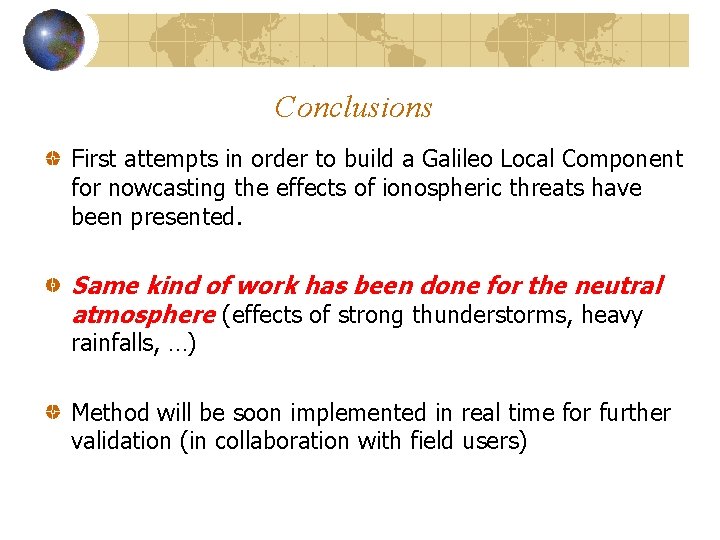 Conclusions

First attempts in order to build a Galileo Local Component for nowcasting the effects of ionospheric threats have been presented.

Same kind of work has been done for the neutral atmosphere (effects of strong thunderstorms, heavy rainfalls, …)

Method will be soon implemented in real time for further validation (in collaboration with field users)